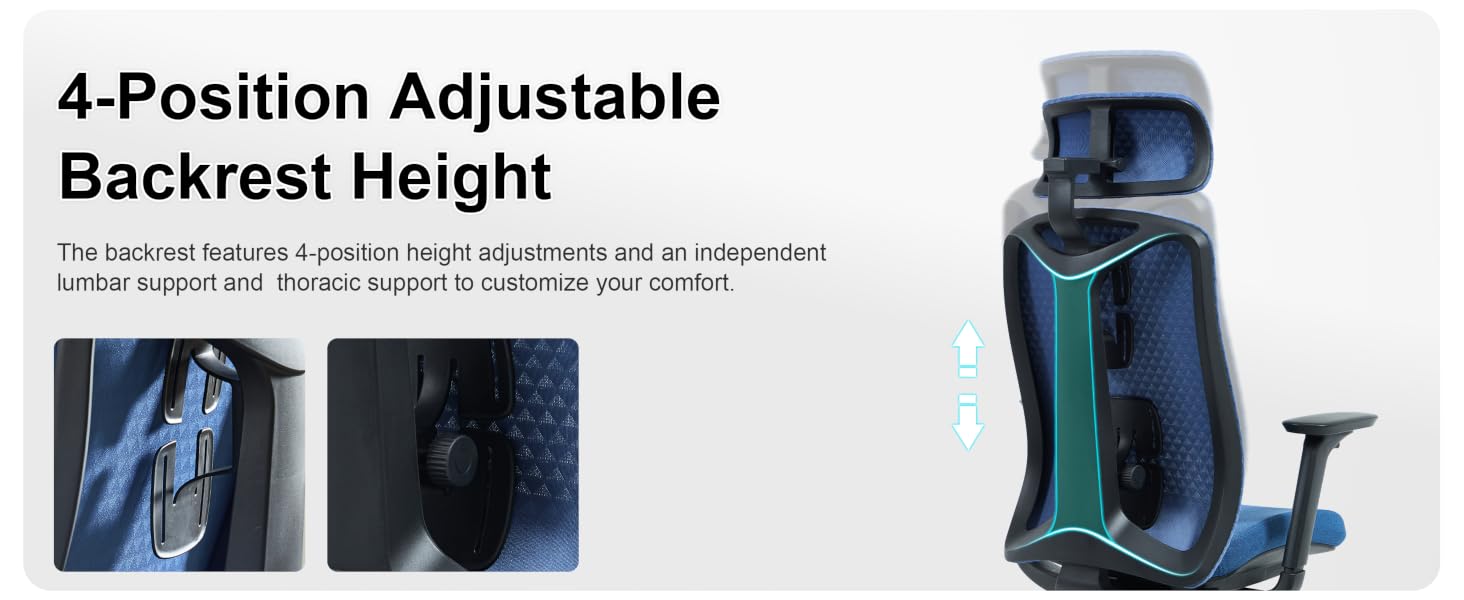 4-Position Adjustable Backrest Height

The backrest features 4-position height adjustments and an independent lumbar support and  thoracic support to customize your comfort.